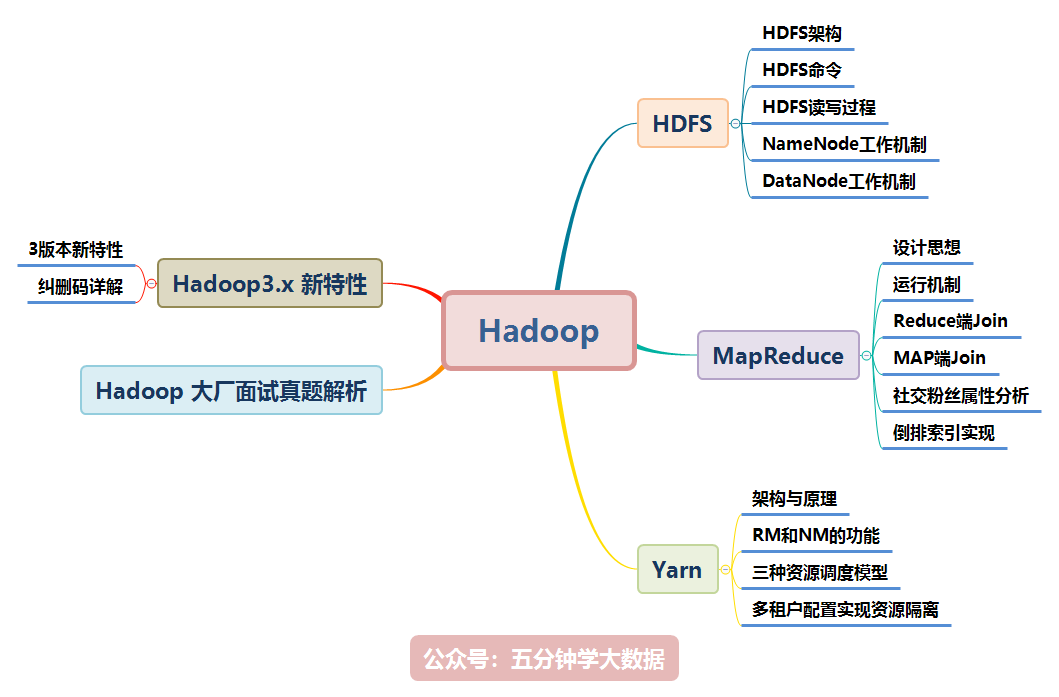 Hadoop

HDFS
HDFS架构
HDFS命令
HDFS读写过程
NameNode工作机制
DataNode工作机制

MapReduce
设计思想
运行机制
Reduce端Join
MAP端Join
社交粉丝属性分析
倒排索引实现

Yarn
架构与原理
RM和NM的功能
三种资源调度模型
多租户配置实现资源隔离

Hadoop3.x 新特性
3版本新特性
纠删码详解

Hadoop 大厂面试真题解析

公众号：五分钟学大数据